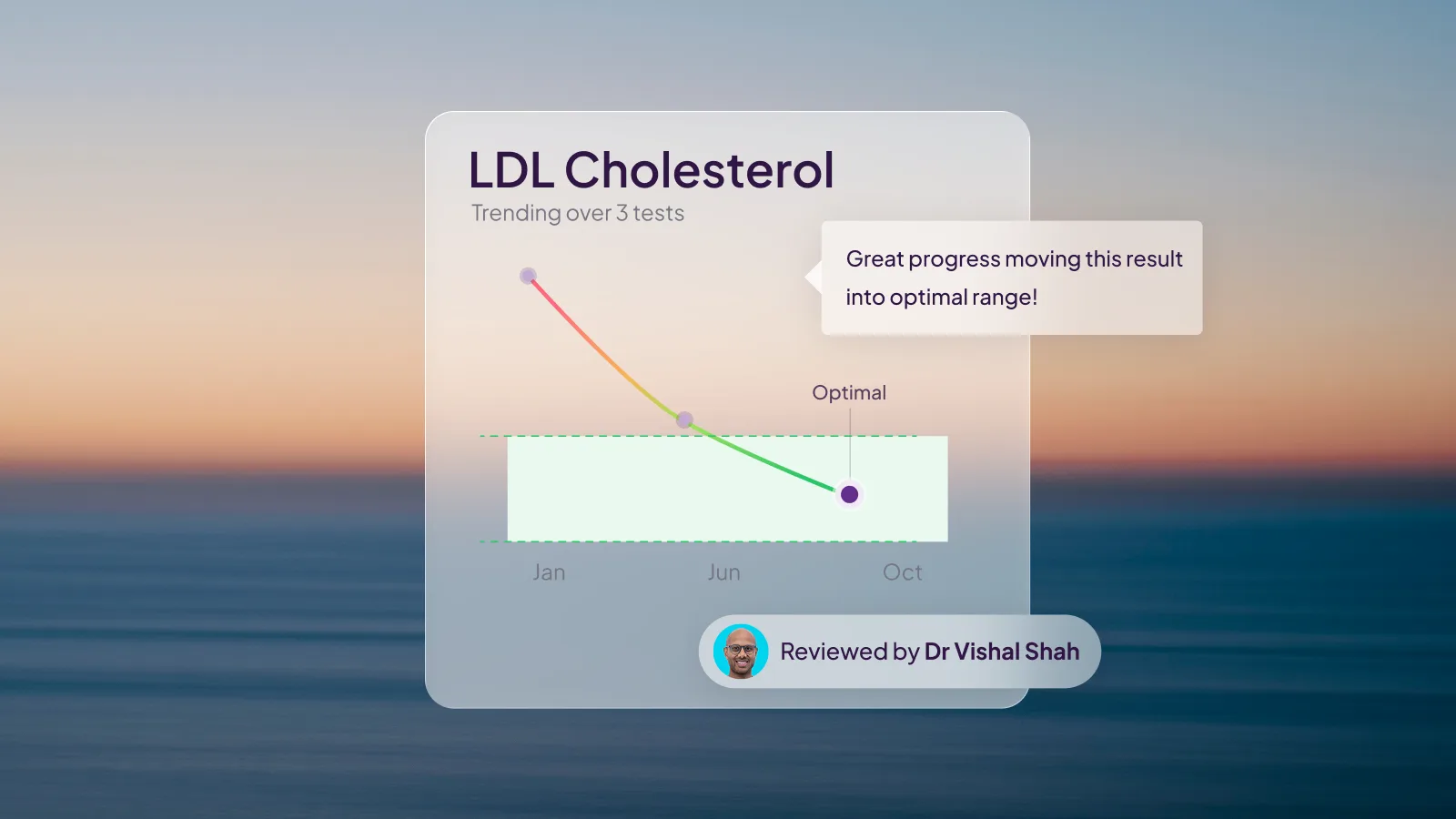 LDL Cholesterol
Trending over 3 tests

Great progress moving this result into optimal range!

Optimal

Jan
Jun
Oct

Reviewed by Dr Vishal Shah